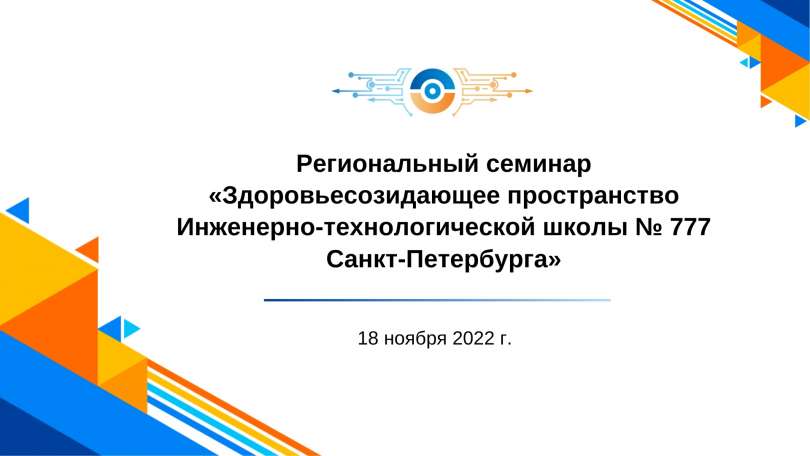 Региональный семинар
«Здоровьесозидающее пространство Инженерно-технологической школы № 777 Санкт-Петербурга»

18 ноября 2022 г.